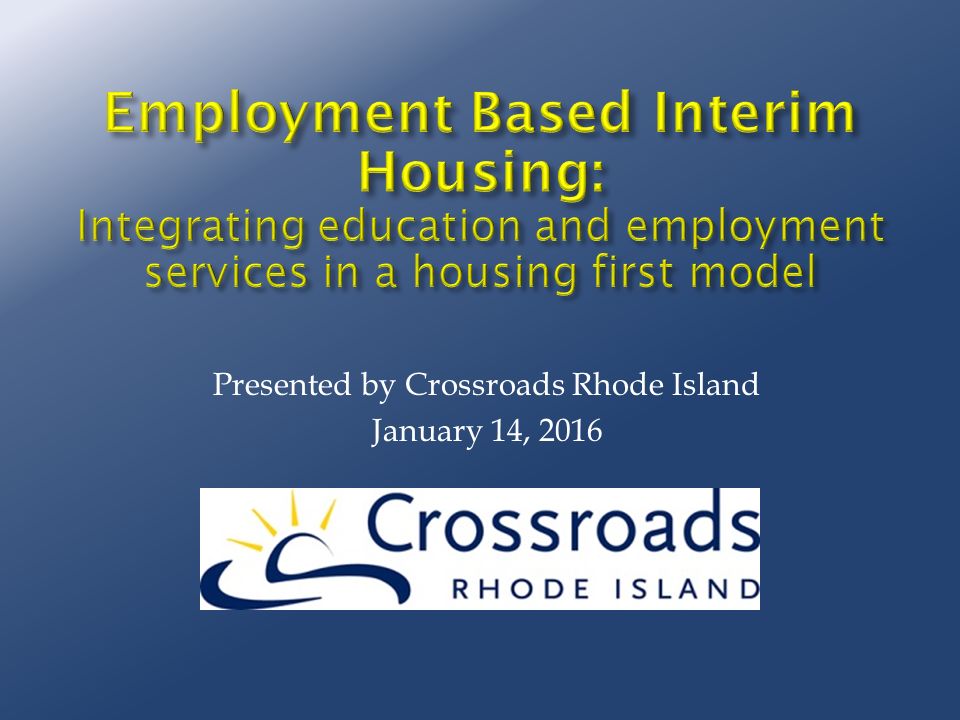 Employment Based Interim Housing:
Integrating education and employment services in a housing first model

Presented by Crossroads Rhode Island
January 14, 2016

Crossroads
RHODE ISLAND